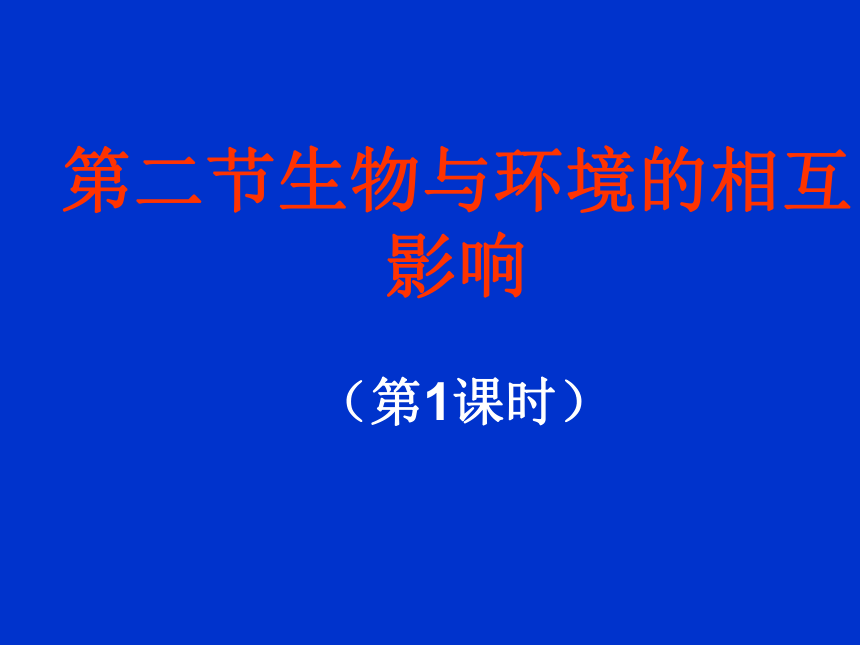 第二节生物与环境的相互影响

（第1课时）